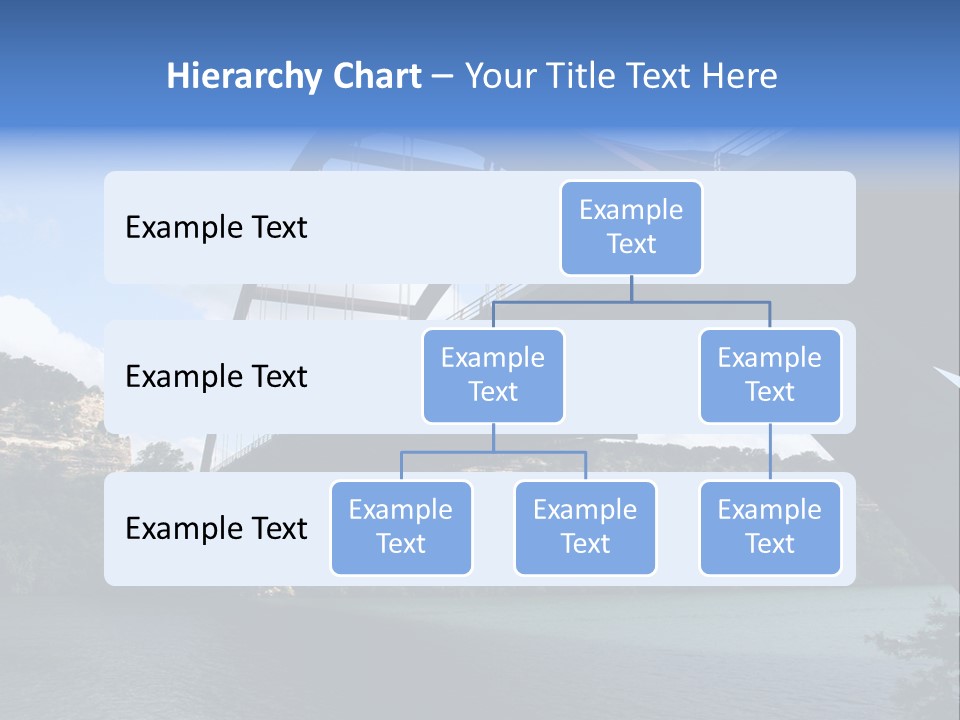 Hierarchy Chart – Your Title Text Here

Example Text

Example Text

Example Text

Example Text

Example Text

Example Text

Example Text

Example Text

Example Text